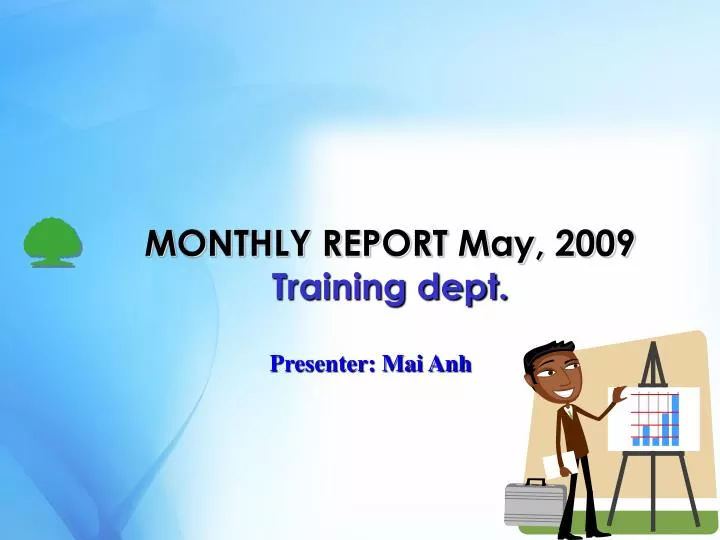 MONTHLY REPORT May, 2009
Training dept.

Presenter: Mai Anh